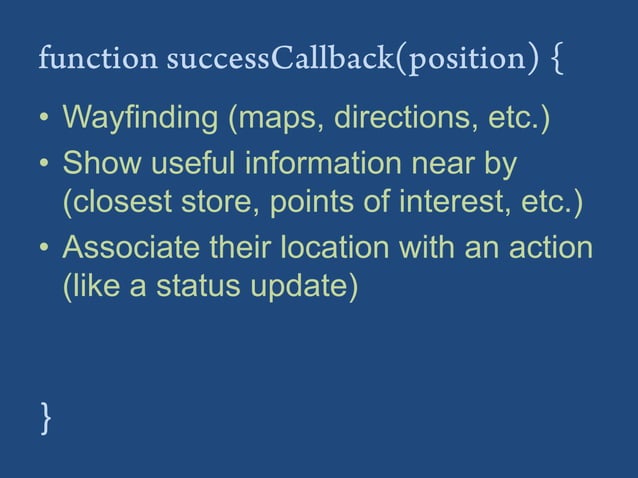 function successCallback(position) {

• Wayfinding (maps, directions, etc.)
• Show useful information near by (closest store, points of interest, etc.)
• Associate their location with an action (like a status update)

}